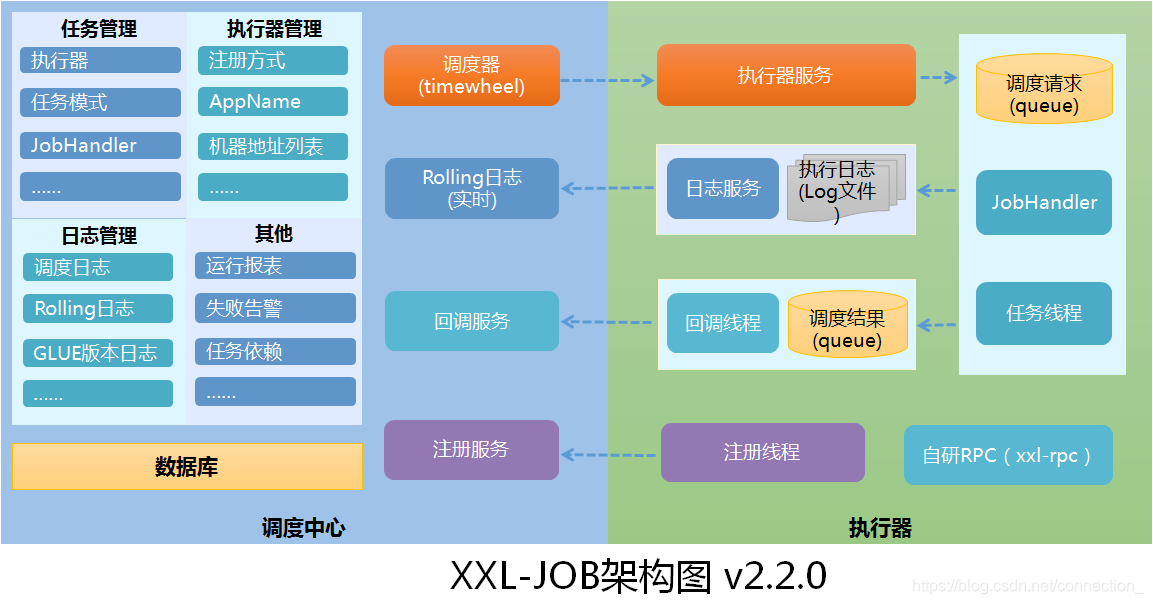 任务管理
执行器
任务模式
JobHandler
......

执行器管理
注册方式
AppName
机器地址列表
......

日志管理
调度日志
Rolling日志
GLUE版本日志
......

其他
运行报表
失败告警
任务依赖
......

数据库

调度器
(timewheel)

Rolling日志
(实时)

回调服务

注册服务

调度中心

执行器服务

日志服务

执行日志
(Log文件
)

回调线程

调度结果
(queue)

注册线程

调度请求
(queue)

JobHandler

任务线程

自研RPC（xxl-rpc）

执行器

XXL-JOB架构图 v2.2.0

https://blog.csdn.net/connection_